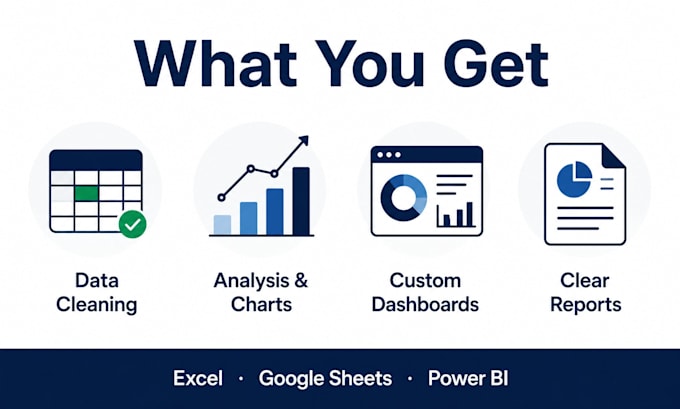 What You Get

Data Cleaning

Analysis & Charts

Custom Dashboards

Clear Reports

Excel · Google Sheets · Power BI